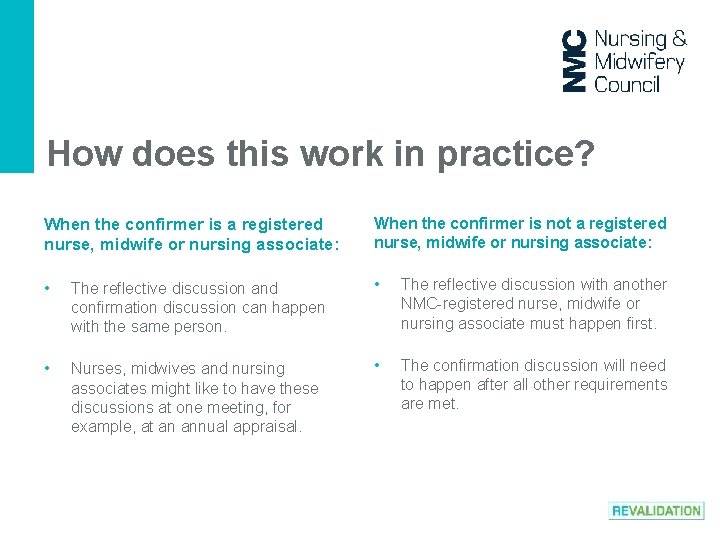 NMC Nursing & Midwifery Council

How does this work in practice?

When the confirmer is a registered nurse, midwife or nursing associate:

• The reflective discussion and confirmation discussion can happen with the same person.

• Nurses, midwives and nursing associates might like to have these discussions at one meeting, for example, at an annual appraisal.

When the confirmer is not a registered nurse, midwife or nursing associate:

• The reflective discussion with another NMC-registered nurse, midwife or nursing associate must happen first.

• The confirmation discussion will need to happen after all other requirements are met.

REVALIDATION